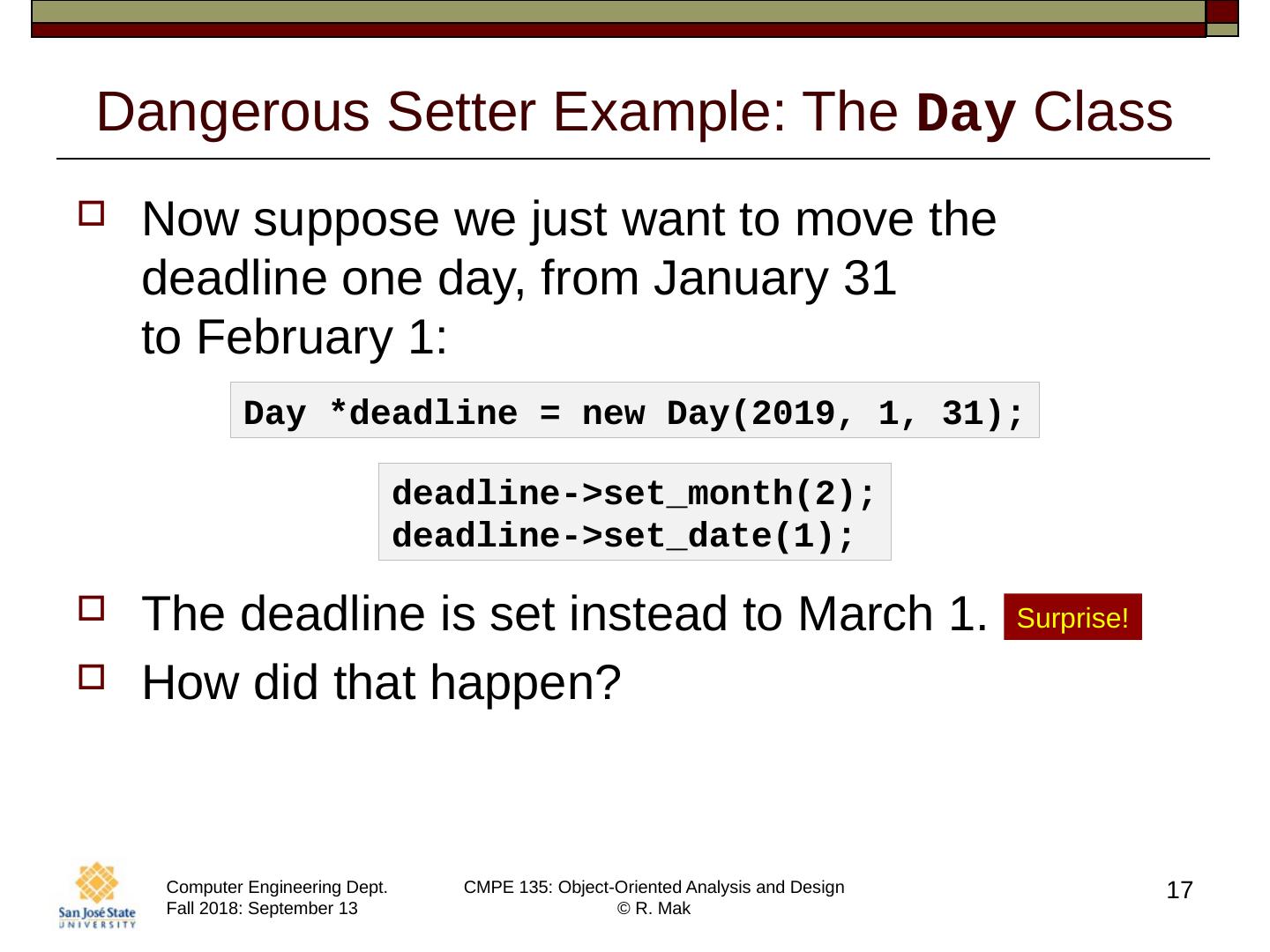 Dangerous Setter Example: The Day Class

Now suppose we just want to move the deadline one day, from January 31 to February 1:

Day *deadline = new Day(2019, 1, 31);

deadline->set_month(2);
deadline->set_date(1);

The deadline is set instead to March 1. Surprise!

How did that happen?

San José State UNIVERSITY

Computer Engineering Dept.
Fall 2018: September 13

CMPE 135: Object-Oriented Analysis and Design
© R. Mak

17